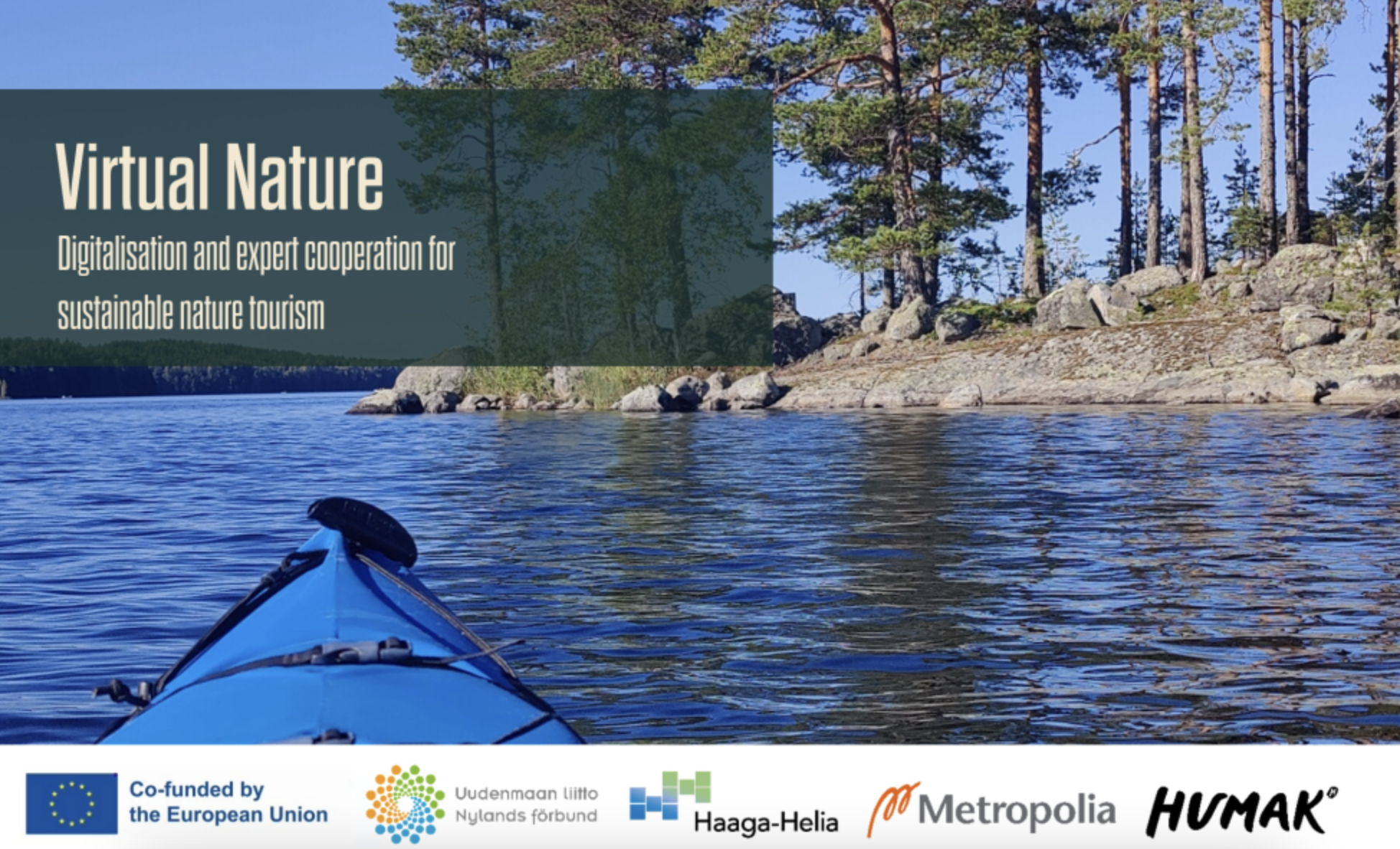 Virtual Nature

Digitalisation and expert cooperation for sustainable nature tourism

Co-funded by the European Union

Uudenmaan liitto
Nylands förbund

Haaga-Helia

Metropolia

HUMAK